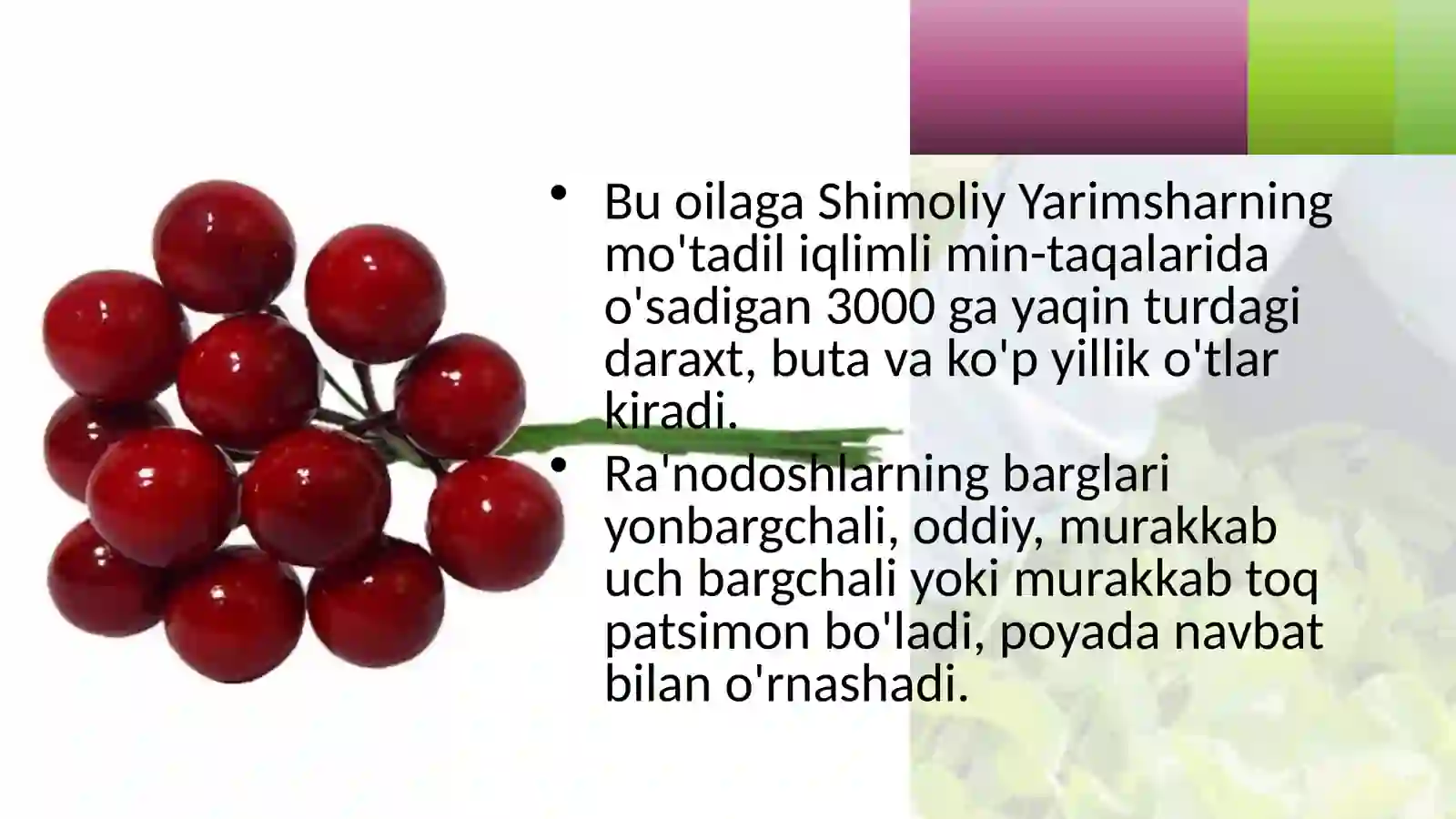 • Bu oilaga Shimoliy Yarimsharning mo'tadil iqlimli min-taqalarida o'sadigan 3000 ga yaqin turdagi daraxt, buta va ko'p yillik o'tlar kiradi.

• Ra'nodoshlarning barglari yonbargchali, oddiy, murakkab uch bargchali yoki murakkab toq patsimon bo'ladi, poyada navbat bilan o'rnashadi.